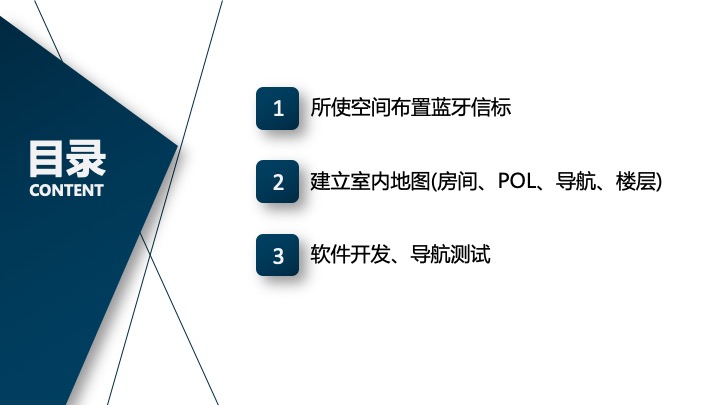 目录
CONTENT

1 所使空间布置蓝牙信标

2 建立室内地图(房间、POL、导航、楼层)

3 软件开发、导航测试